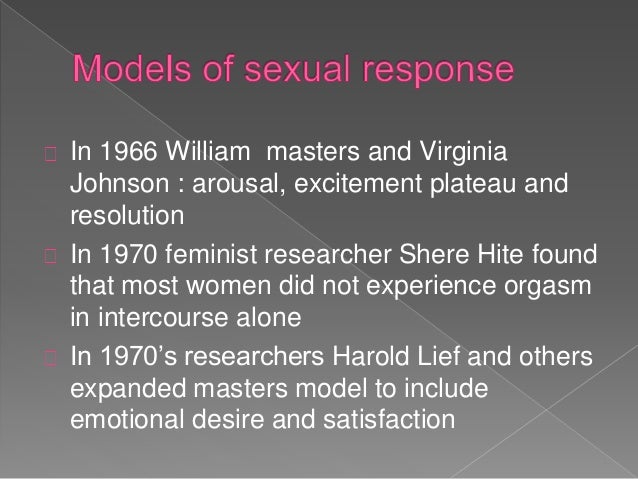 Models of sexual response

In 1966 William  masters and Virginia Johnson : arousal, excitement plateau and resolution

In 1970 feminist researcher Shere Hite found that most women did not experience orgasm in intercourse alone

In 1970's researchers Harold Lief and others expanded masters model to include emotional desire and satisfaction